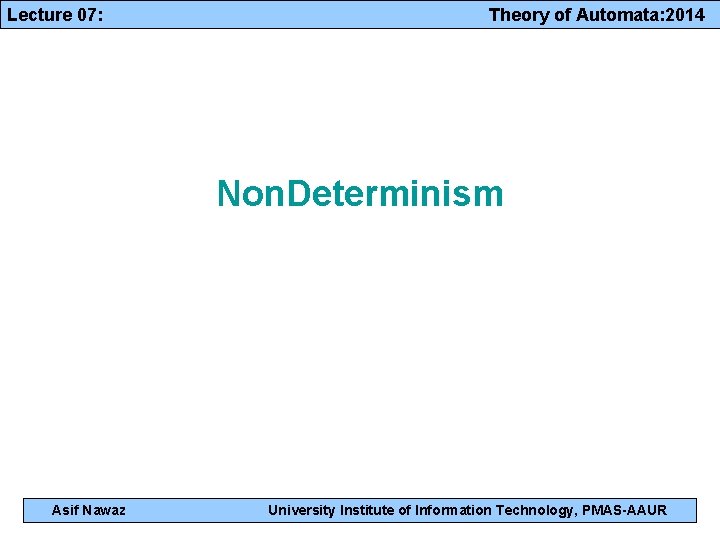 Lecture 07: Theory of Automata:2014

NonDeterminism

Asif Nawaz University Institute of Information Technology, PMAS-AAUR